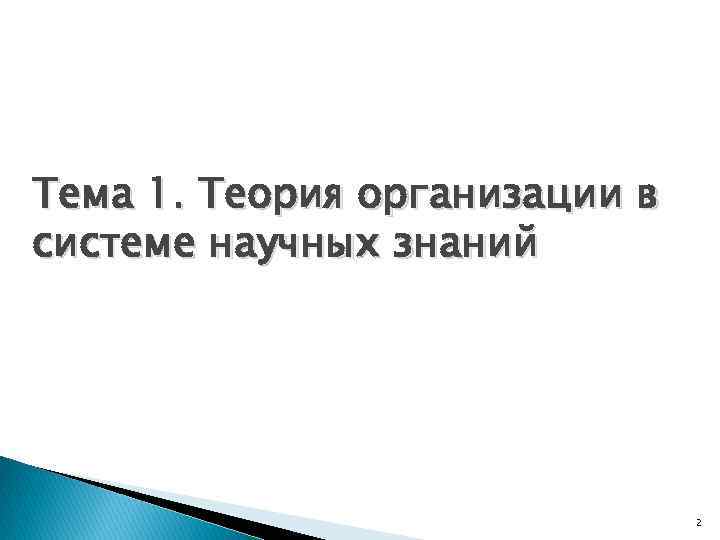 Тема 1. Теория организации в системе научных знаний

2